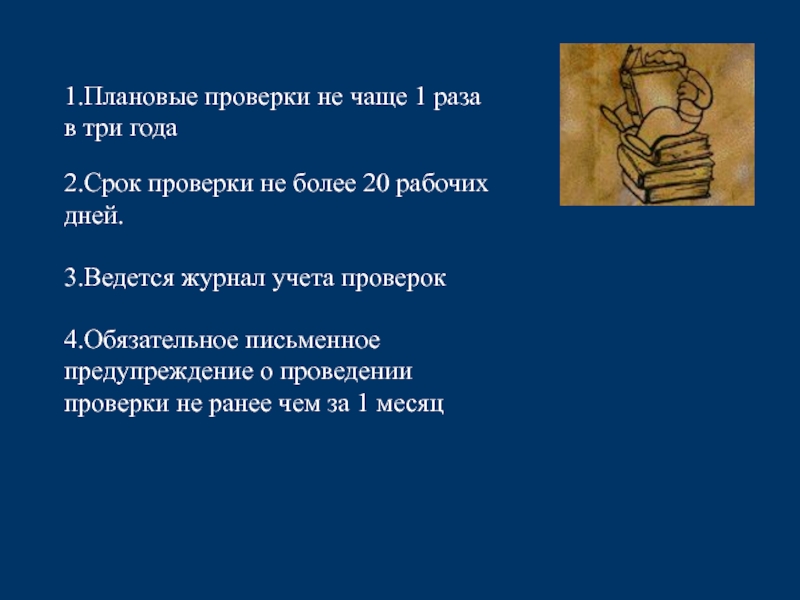 1.Плановые проверки не чаще 1 раза в три года

2.Срок проверки не более 20 рабочих дней.

3.Ведется журнал учета проверок

4.Обязательное письменное предупреждение о проведении проверки не ранее чем за 1 месяц